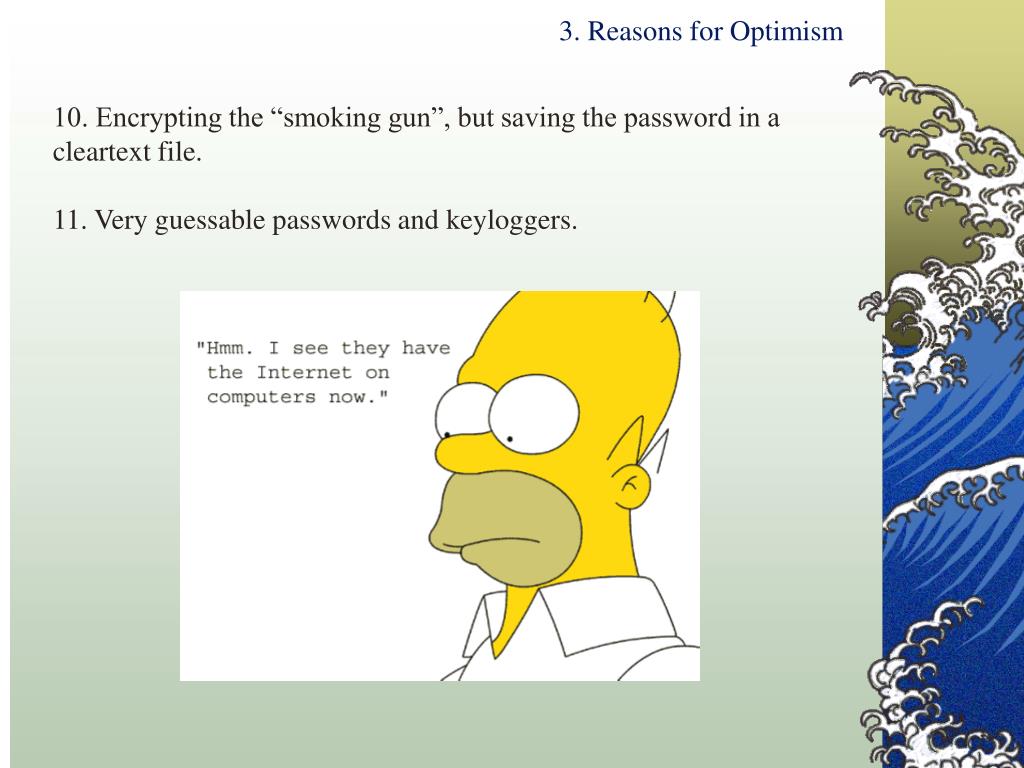 3. Reasons for Optimism

10. Encrypting the “smoking gun”, but saving the password in a cleartext file.

11. Very guessable passwords and keyloggers.

"Hmm. I see they have the Internet on computers now."